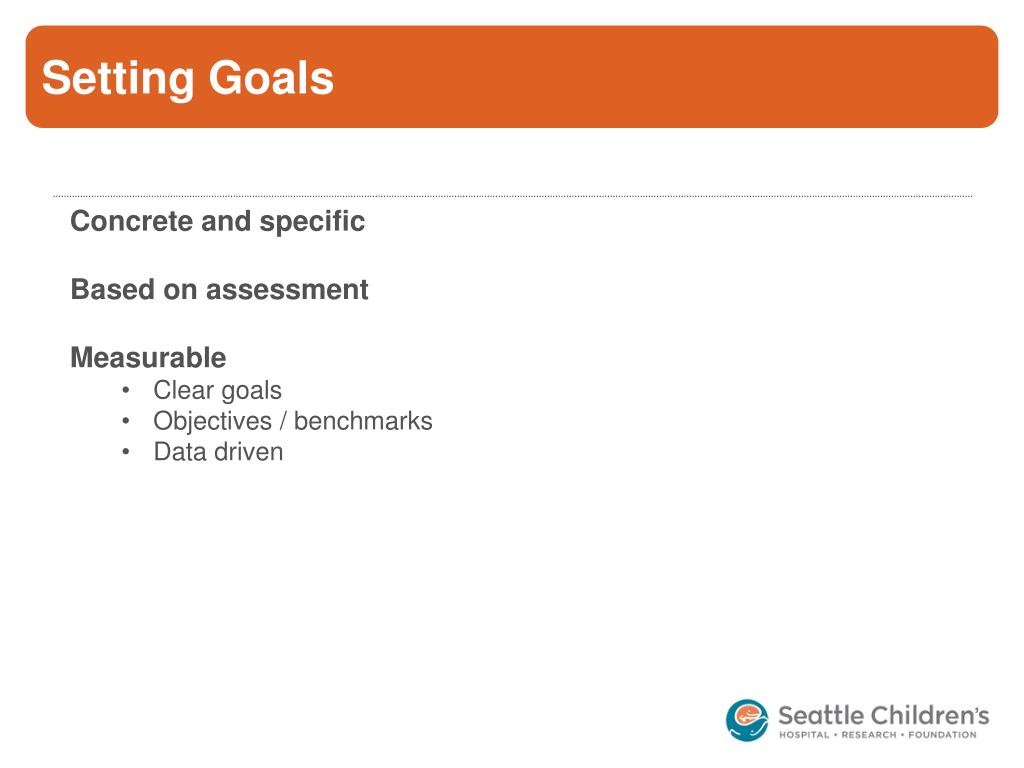 Setting Goals

Concrete and specific

Based on assessment

Measurable
• Clear goals
• Objectives / benchmarks
• Data driven

Seattle Children's
HOSPITAL • RESEARCH • FOUNDATION